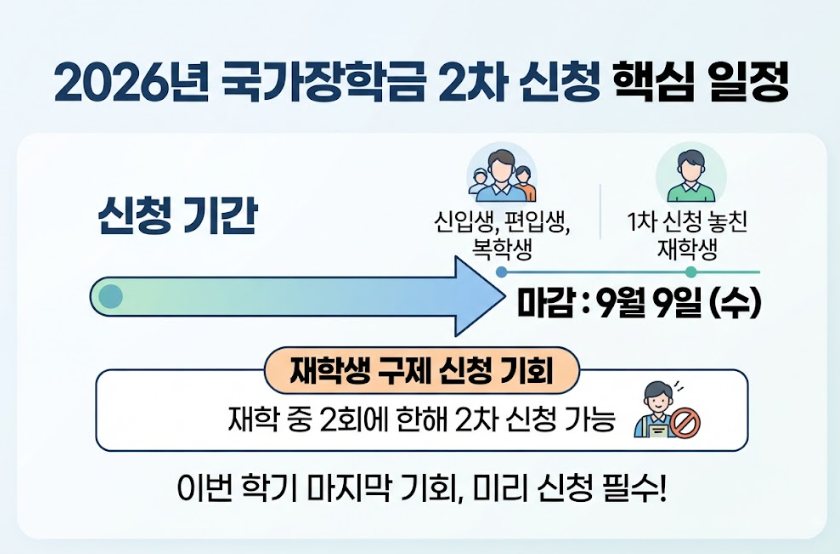 2026년 국가장학금 2차 신청 핵심 일정

신청 기간

신입생, 편입생, 복학생

1차 신청 놓친 재학생

마감 : 9월 9일 (수)

재학생 구제 신청 기회

재학 중 2회에 한해 2차 신청 가능

이번 학기 마지막 기회, 미리 신청 필수!